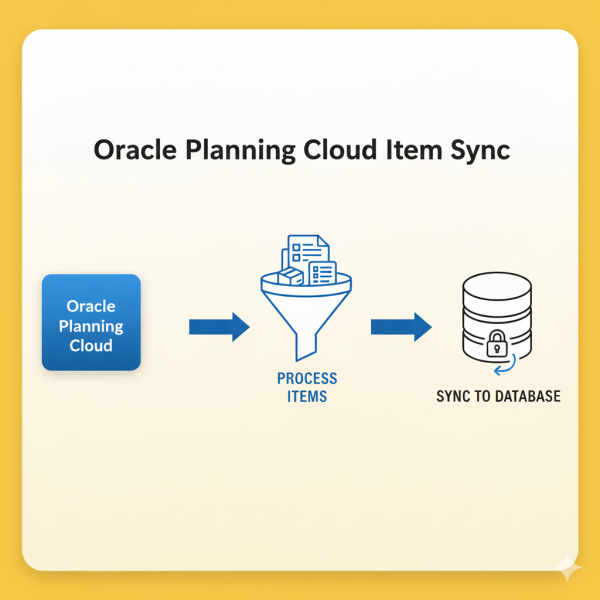 Oracle Planning Cloud Item Sync

Oracle Planning Cloud

PROCESS ITEMS

SYNC TO DATABASE